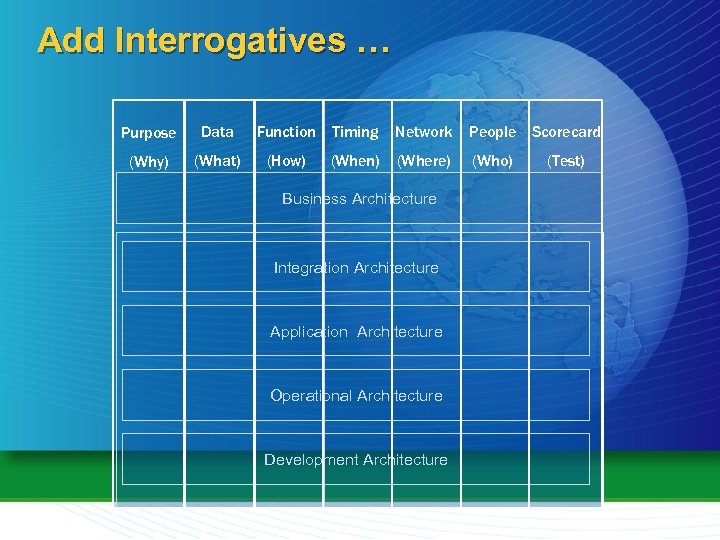 Add Interrogatives …

| Purpose (Why) | Data (What) | Function (How) | Timing (When) | Network (Where) | People (Who) | Scorecard (Test) |
|---|---|---|---|---|---|---|

Business Architecture

Integration Architecture

Application Architecture

Operational Architecture

Development Architecture